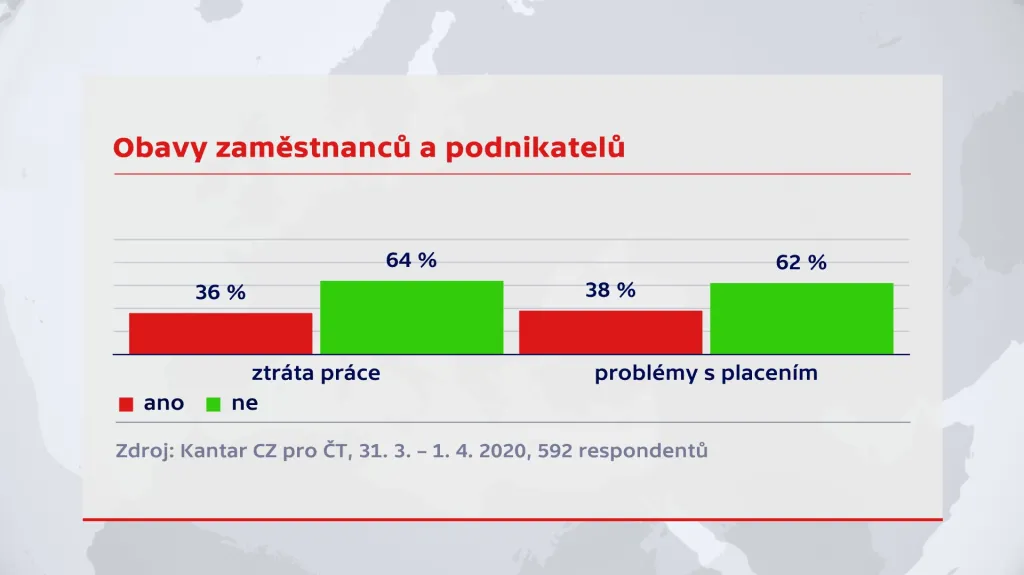 Obavy zaměstnanců a podnikatelů

36 %
64 %
38 %
62 %

ztráta práce
problémy s placením

ano
ne

Zdroj: Kantar CZ pro ČT, 31. 3. – 1. 4. 2020, 592 respondentů